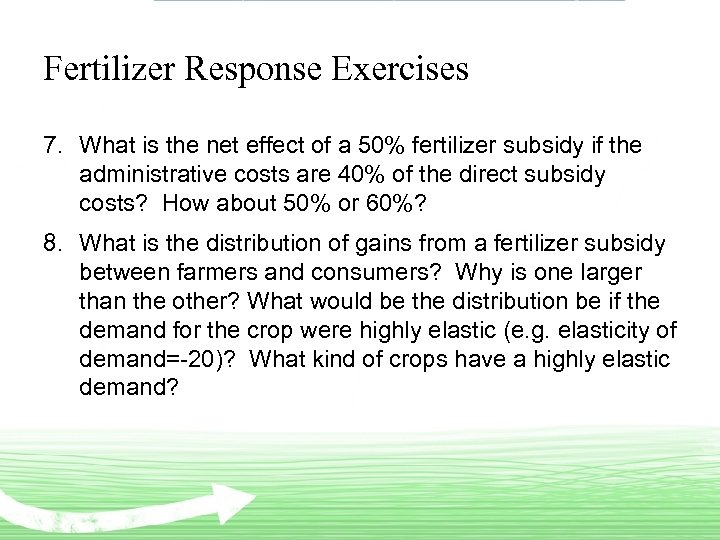 Fertilizer Response Exercises

7. What is the net effect of a 50% fertilizer subsidy if the administrative costs are 40% of the direct subsidy costs? How about 50% or 60%?

8. What is the distribution of gains from a fertilizer subsidy between farmers and consumers? Why is one larger than the other? What would be the distribution be if the demand for the crop were highly elastic (e.g. elasticity of demand=-20)? What kind of crops have a highly elastic demand?